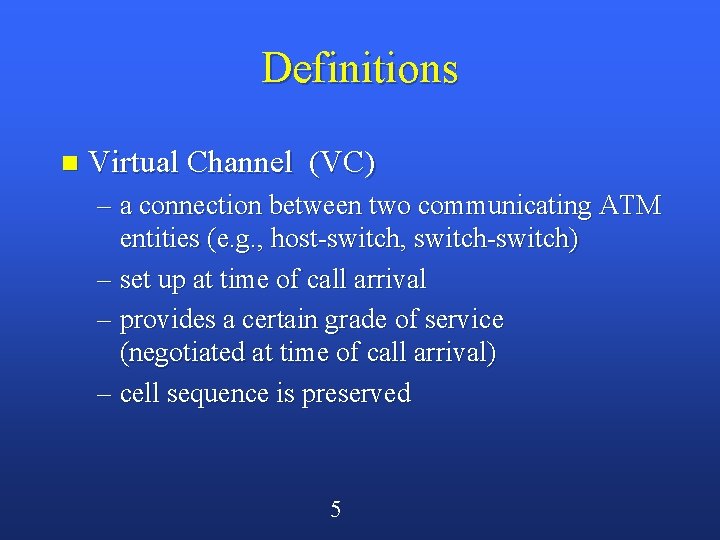 Definitions

■ Virtual Channel (VC)
– a connection between two communicating ATM entities (e.g., host-switch, switch-switch)
– set up at time of call arrival
– provides a certain grade of service (negotiated at time of call arrival)
– cell sequence is preserved

5